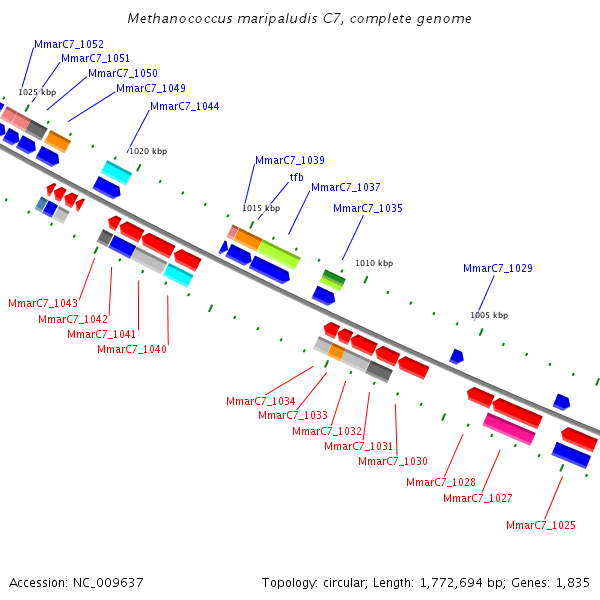 Methanococcus maripaludis C7, complete genome

MmarC7_1052
MmarC7_1051
MmarC7_1050
MmarC7_1049
MmarC7_1044
1025 kbp
1020 kbp
MmarC7_1039
tfb
MmarC7_1037
MmarC7_1035
1015 kbp
1010 kbp
MmarC7_1029
1005 kbp
MmarC7_1043
MmarC7_1042
MmarC7_1041
MmarC7_1040
MmarC7_1034
MmarC7_1033
MmarC7_1032
MmarC7_1031
MmarC7_1030
MmarC7_1028
MmarC7_1027
MmarC7_1025

Accession: NC_009637

Topology: circular; Length: 1,772,694 bp; Genes: 1,835